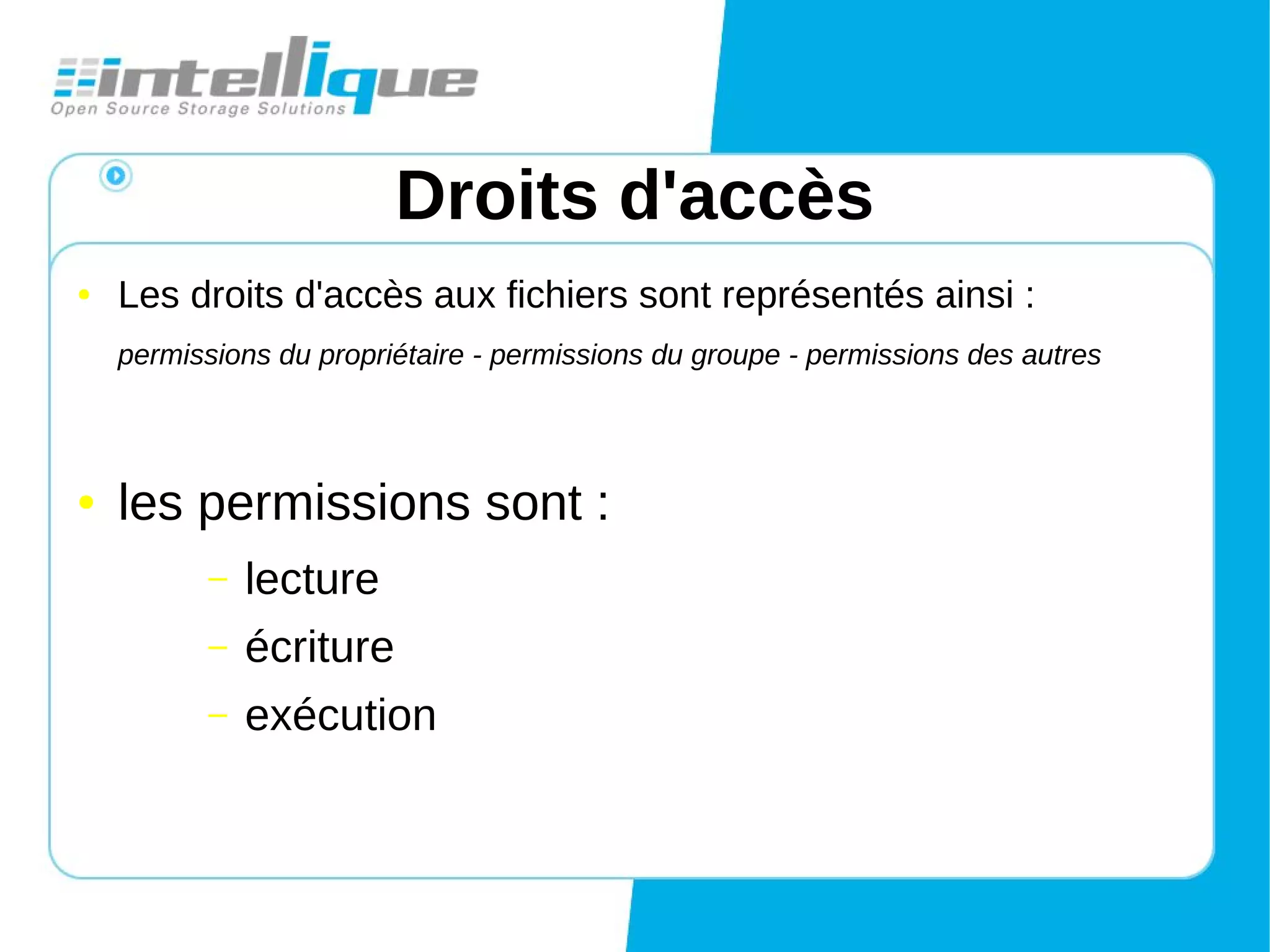 intellique
Open Source Storage Solutions

Droits d'accès

• Les droits d'accès aux fichiers sont représentés ainsi :

permissions du propriétaire - permissions du groupe - permissions des autres

• les permissions sont :

– lecture
– écriture
– exécution